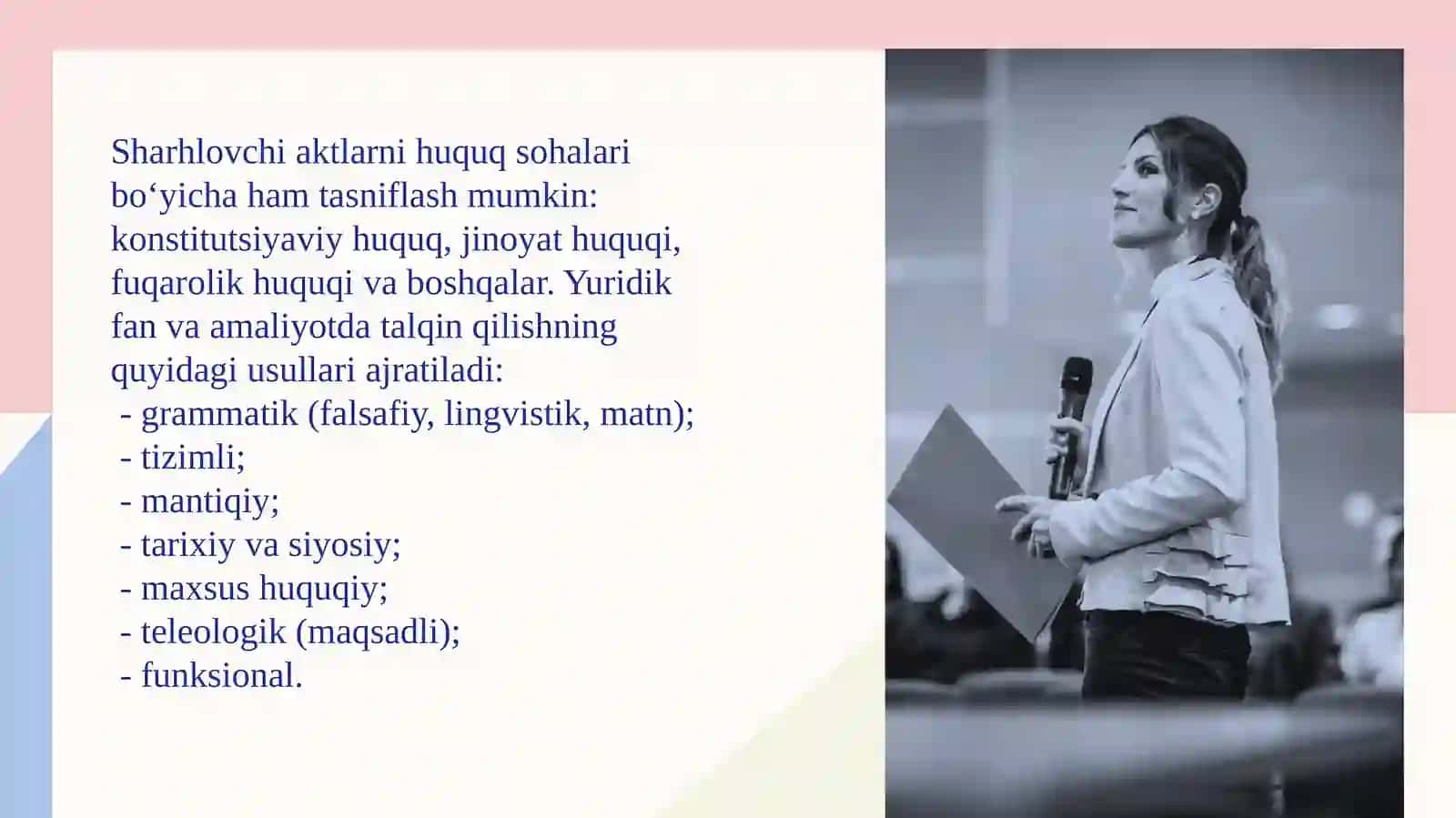 Sharhlovchi aktlarni huquq sohalari bo‘yicha ham tasniflash mumkin: konstitutsiyaviy huquq, jinoyat huquqi, fuqarolik huquqi va boshqalar. Yuridik fan va amaliyotda talqin qilishning quyidagi usullari ajratiladi:
- grammatik (falsafiy, lingvistik, matn);
- tizimli;
- mantiqiy;
- tarixiy va siyosiy;
- maxsus huquqiy;
- teleologik (maqsadli);
- funksional.